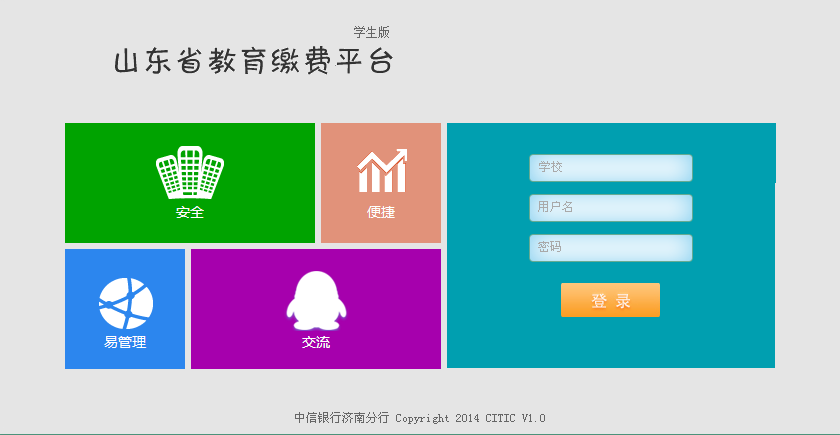 学生版
山东省教育缴费平台

安全

便捷

易管理

交流

学校

用户名

密码

登 录

中信银行济南分行 Copyright 2014 CITIC V1.0